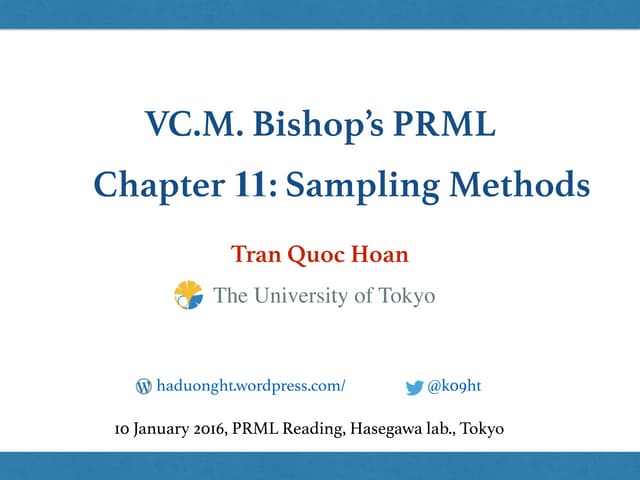 VC.M. Bishop's PRML

Chapter 11: Sampling Methods

Tran Quoc Hoan

The University of Tokyo

haduonght.wordpress.com/

@k09ht

10 January 2016, PRML Reading, Hasegawa lab., Tokyo